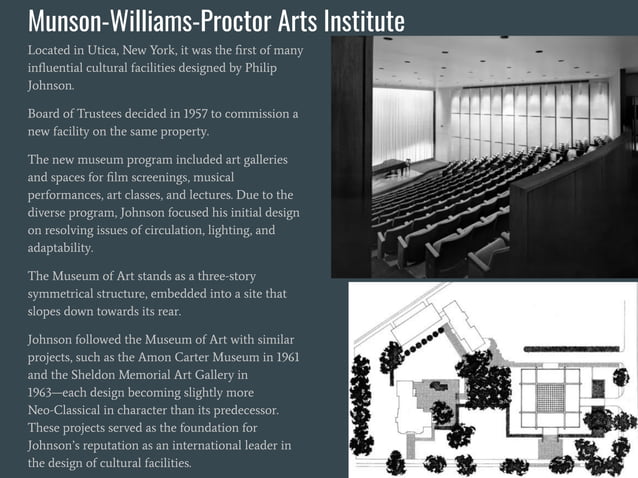 Munson-Williams-Proctor Arts Institute

Located in Utica, New York, it was the first of many influential cultural facilities designed by Philip Johnson.

Board of Trustees decided in 1957 to commission a new facility on the same property.

The new museum program included art galleries and spaces for film screenings, musical performances, art classes, and lectures. Due to the diverse program, Johnson focused his initial design on resolving issues of circulation, lighting, and adaptability.

The Museum of Art stands as a three-story symmetrical structure, embedded into a site that slopes down towards its rear.

Johnson followed the Museum of Art with similar projects, such as the Amon Carter Museum in 1961 and the Sheldon Memorial Art Gallery in 1963—each design becoming slightly more Neo-Classical in character than its predecessor. These projects served as the foundation for Johnson's reputation as an international leader in the design of cultural facilities.